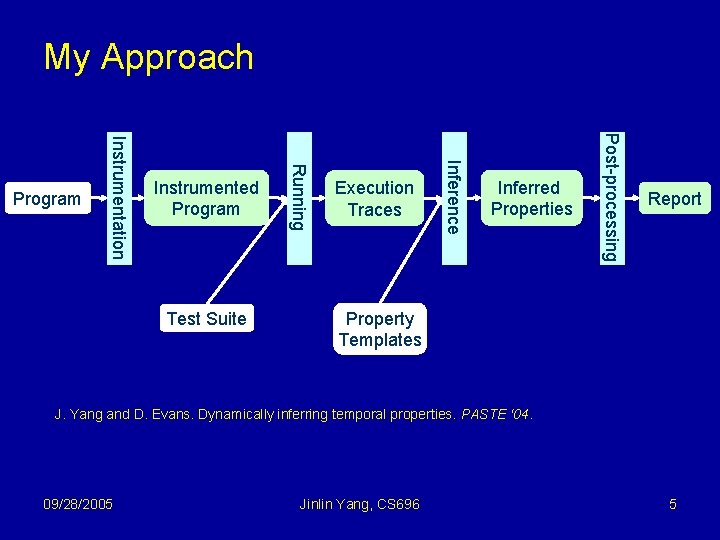 My Approach

Program

Instrumentation

Instrumented Program

Running

Execution Traces

Inference

Inferred Properties

Post-processing

Report

Test Suite

Property Templates

J. Yang and D. Evans. Dynamically inferring temporal properties. PASTE '04.

09/28/2005

Jinlin Yang, CS696

5